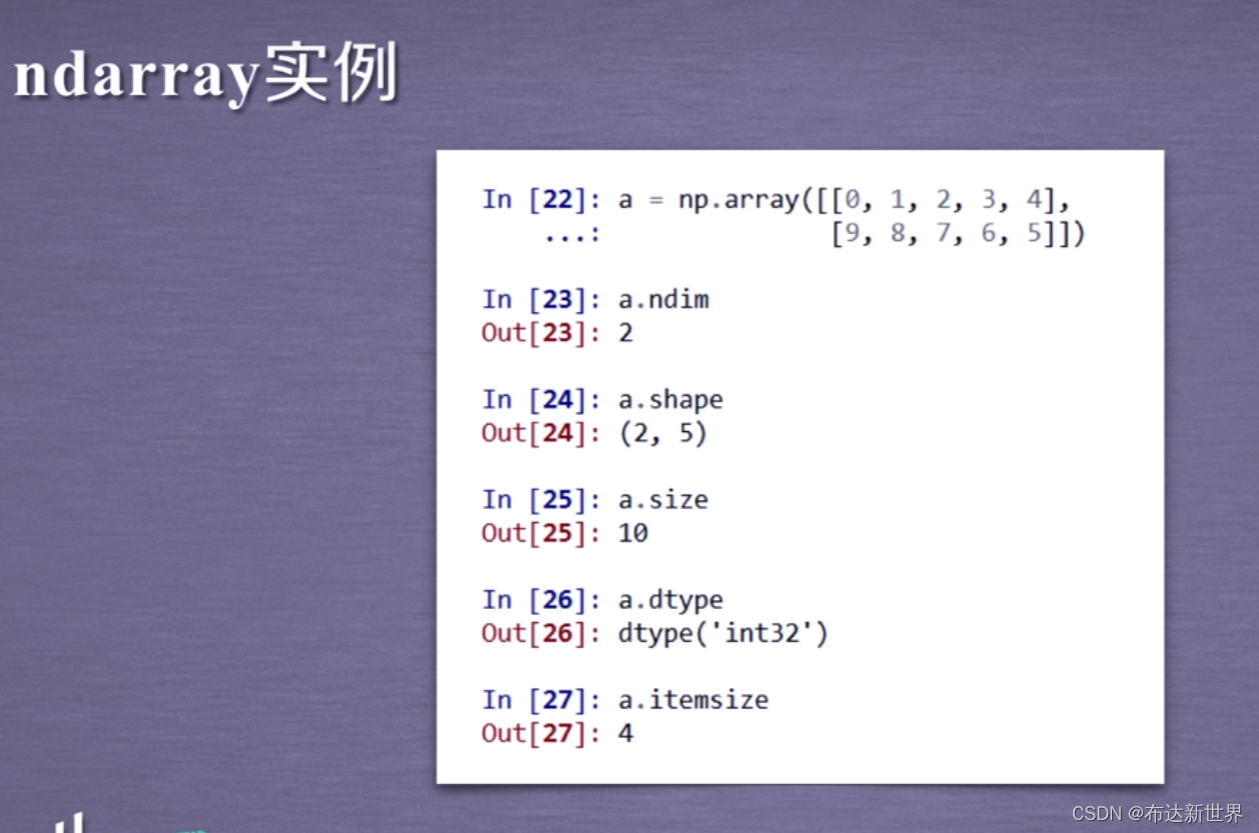 ndarray实例

In [22]: a = np.array([[0, 1, 2, 3, 4],
   ...:                [9, 8, 7, 6, 5]])

In [23]: a.ndim
Out[23]: 2

In [24]: a.shape
Out[24]: (2, 5)

In [25]: a.size
Out[25]: 10

In [26]: a.dtype
Out[26]: dtype('int32')

In [27]: a.itemsize
Out[27]: 4

CSDN @布达新世界